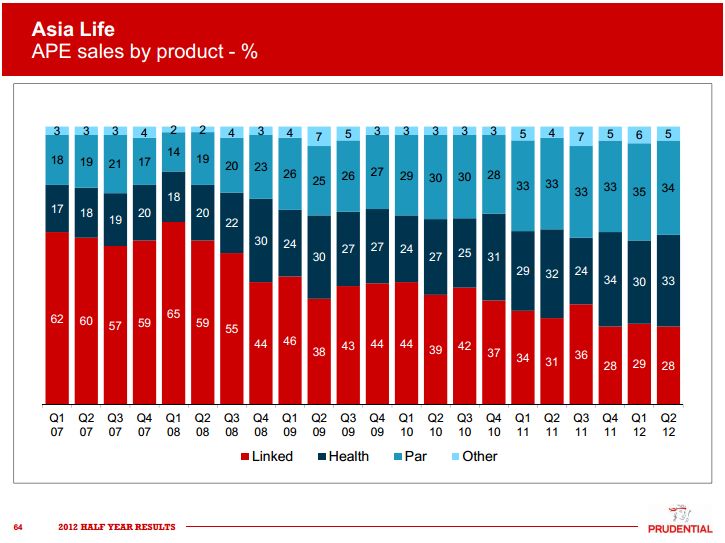 Asia Life
APE sales by product - %

| | Q1 07 | Q2 07 | Q3 07 | Q4 07 | Q1 08 | Q2 08 | Q3 08 | Q4 08 | Q1 09 | Q2 09 | Q3 09 | Q4 09 | Q1 10 | Q2 10 | Q3 10 | Q4 10 | Q1 11 | Q2 11 | Q3 11 | Q4 11 | Q1 12 | Q2 12 |
|---|---|---|---|---|---|---|---|---|---|---|---|---|---|---|---|---|---|---|---|---|---|---|
| Other | 3 | 3 | 3 | 4 | 2 | 2 | 4 | 3 | 4 | 7 | 5 | 3 | 3 | 3 | 3 | 3 | 5 | 4 | 7 | 5 | 6 | 5 |
| Par | 18 | 19 | 21 | 17 | 14 | 19 | 20 | 23 | 26 | 25 | 26 | 27 | 29 | 30 | 30 | 28 | 33 | 33 | 33 | 33 | 35 | 34 |
| Health | 17 | 18 | 19 | 20 | 18 | 20 | 22 | 30 | 24 | 30 | 27 | 27 | 24 | 27 | 25 | 31 | 29 | 32 | 24 | 34 | 30 | 33 |
| Linked | 62 | 60 | 57 | 59 | 65 | 59 | 55 | 44 | 46 | 38 | 43 | 44 | 44 | 39 | 42 | 37 | 34 | 31 | 36 | 28 | 29 | 28 |

Linked Health Par Other

64 2012 HALF YEAR RESULTS PRUDENTIAL